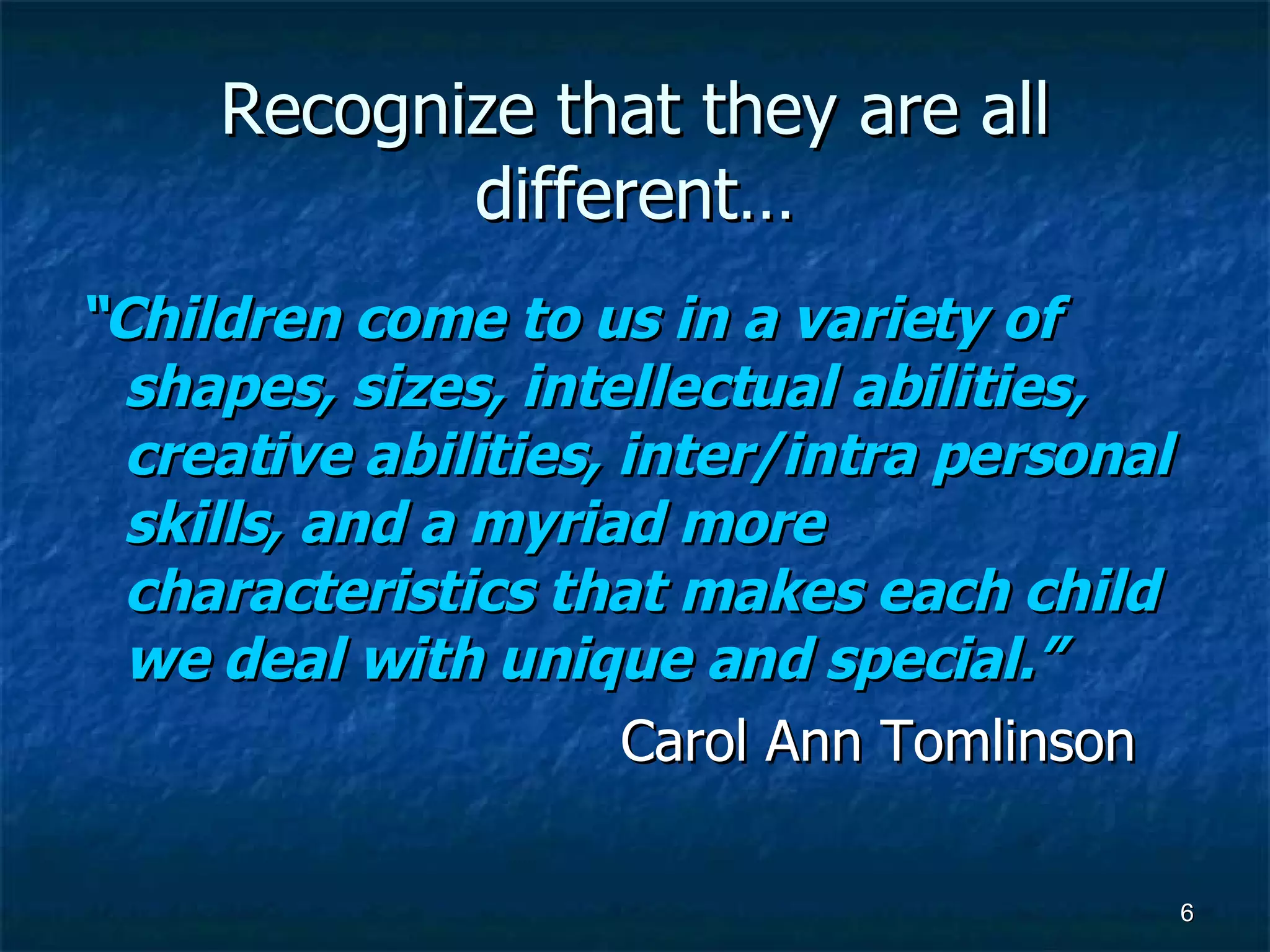 Recognize that they are all different…

"Children come to us in a variety of shapes, sizes, intellectual abilities, creative abilities, inter/intra personal skills, and a myriad more characteristics that makes each child we deal with unique and special."

Carol Ann Tomlinson

6